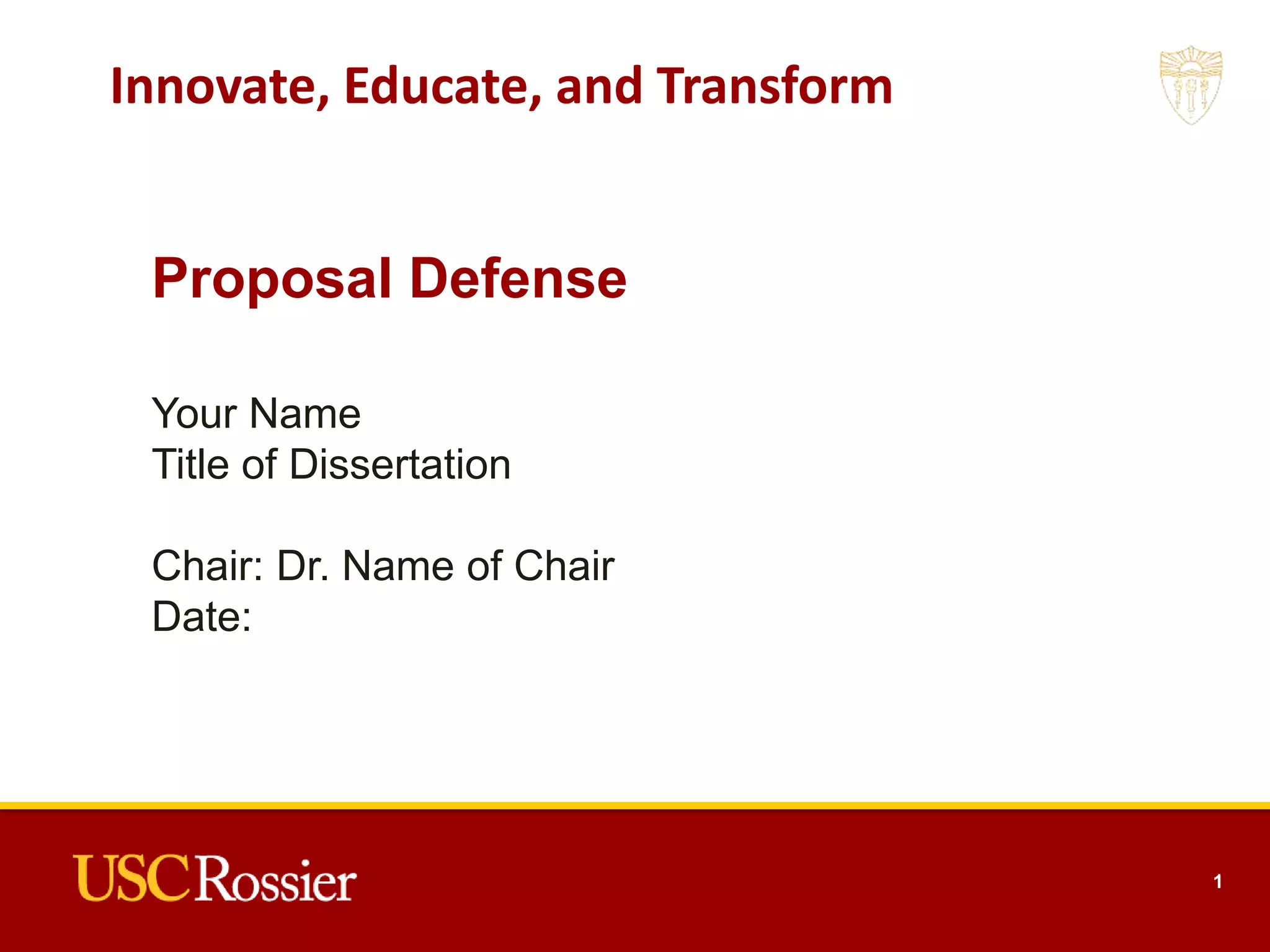 Innovate, Educate, and Transform

Proposal Defense

Your Name
Title of Dissertation

Chair: Dr. Name of Chair
Date:

USC Rossier

1